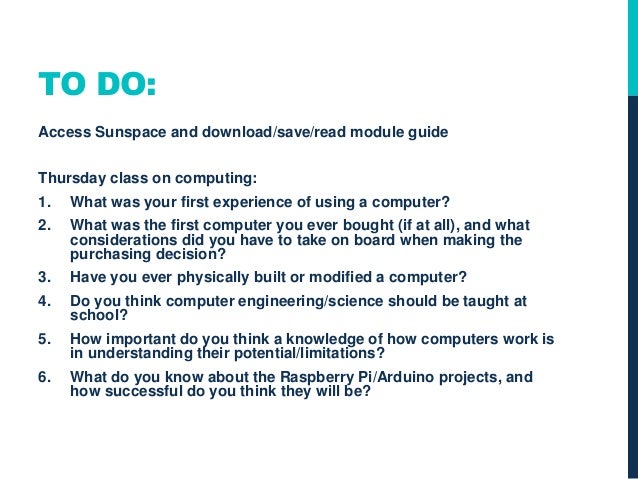 TO DO:

Access Sunspace and download/save/read module guide

Thursday class on computing:

1. What was your first experience of using a computer?
2. What was the first computer you ever bought (if at all), and what considerations did you have to take on board when making the purchasing decision?
3. Have you ever physically built or modified a computer?
4. Do you think computer engineering/science should be taught at school?
5. How important do you think a knowledge of how computers work is in understanding their potential/limitations?
6. What do you know about the Raspberry Pi/Arduino projects, and how successful do you think they will be?